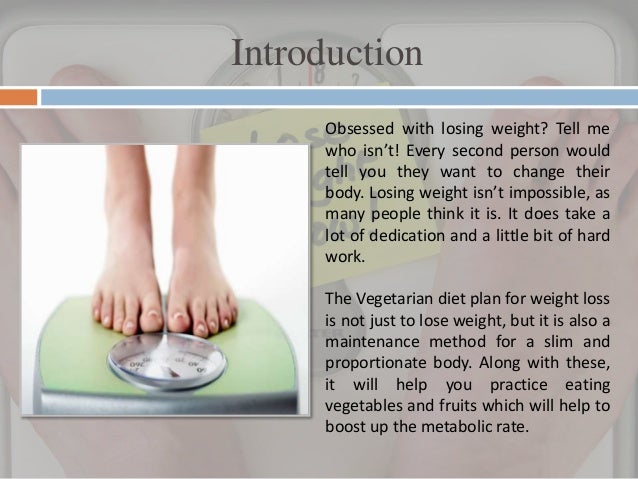 Introduction

Obsessed with losing weight? Tell me who isn't! Every second person would tell you they want to change their body. Losing weight isn't impossible, as many people think it is. It does take a lot of dedication and a little bit of hard work.

The Vegetarian diet plan for weight loss is not just to lose weight, but it is also a maintenance method for a slim and proportionate body. Along with these, it will help you practice eating vegetables and fruits which will help to boost up the metabolic rate.